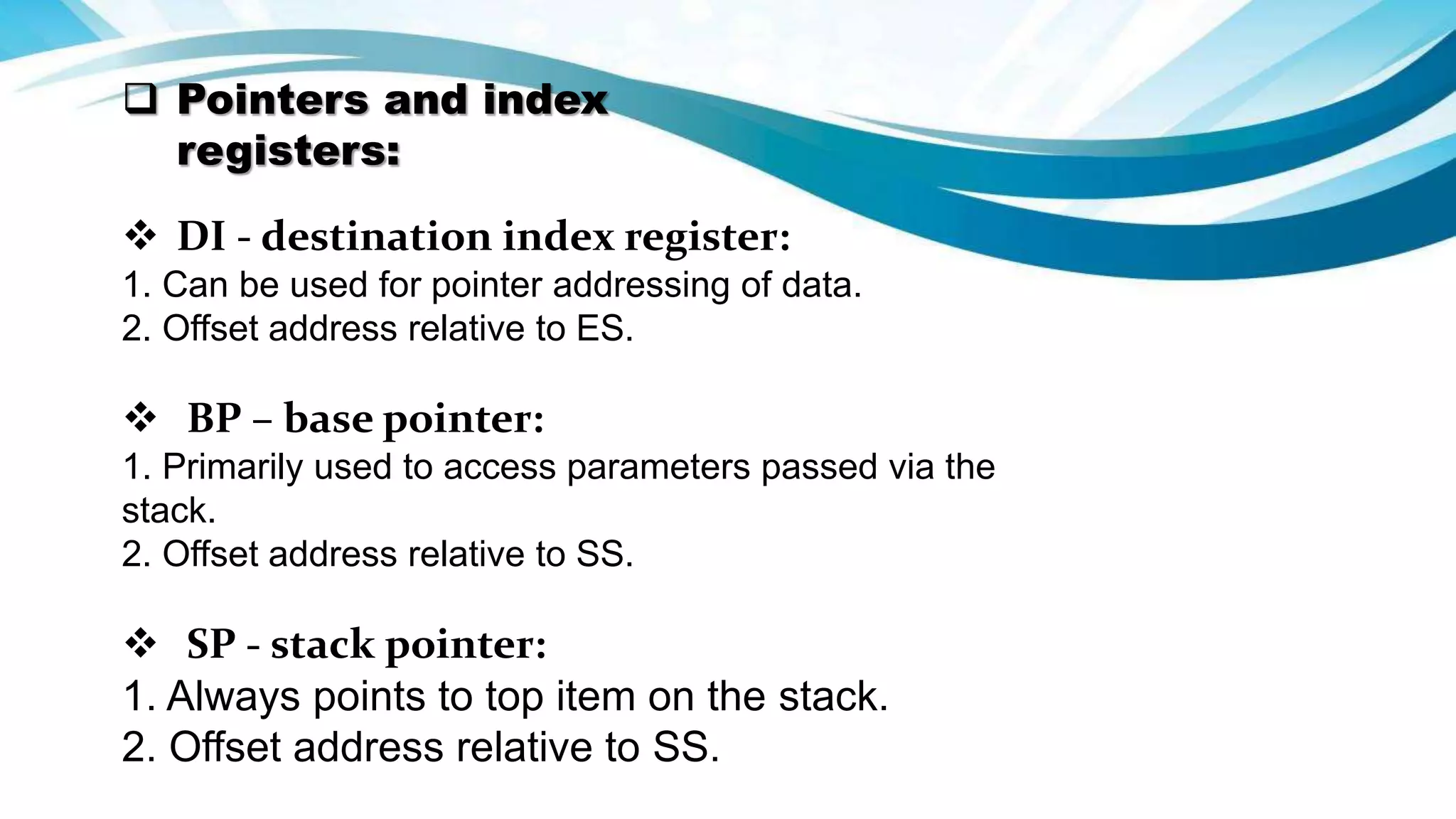 ❑ Pointers and index registers:

❖ DI - destination index register:
1. Can be used for pointer addressing of data.
2. Offset address relative to ES.

❖ BP – base pointer:
1. Primarily used to access parameters passed via the stack.
2. Offset address relative to SS.

❖ SP - stack pointer:
1. Always points to top item on the stack.
2. Offset address relative to SS.